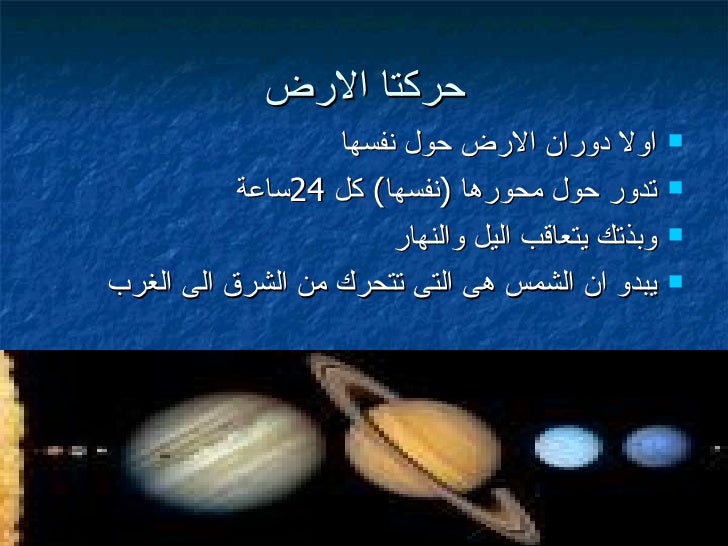 حركتا الارض

اولا دوران الارض حول نفسها

تدور حول محورها (نفسها) كل 24ساعة

وبذتك يتعاقب اليل والنهار

يبدو ان الشمس هى التى تتحرك من الشرق الى الغرب